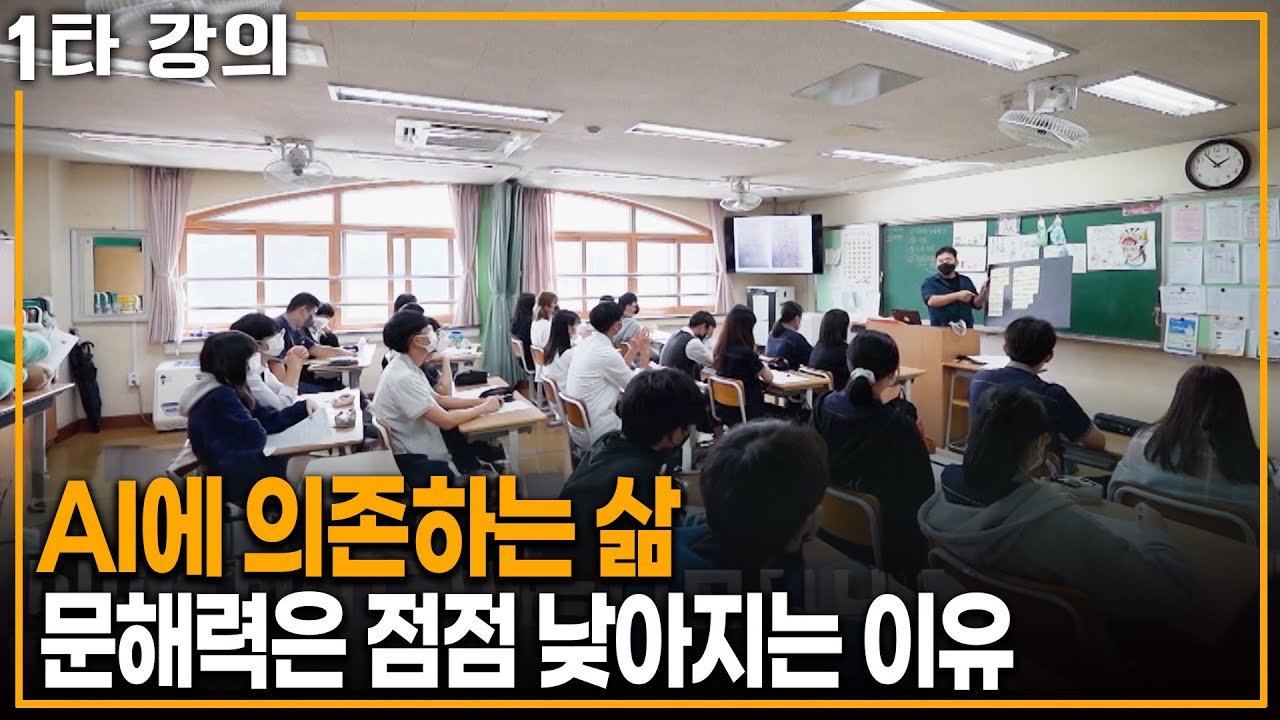 1타 강의

AI에 의존하는 삶
문해력은 점점 낮아지는 이유